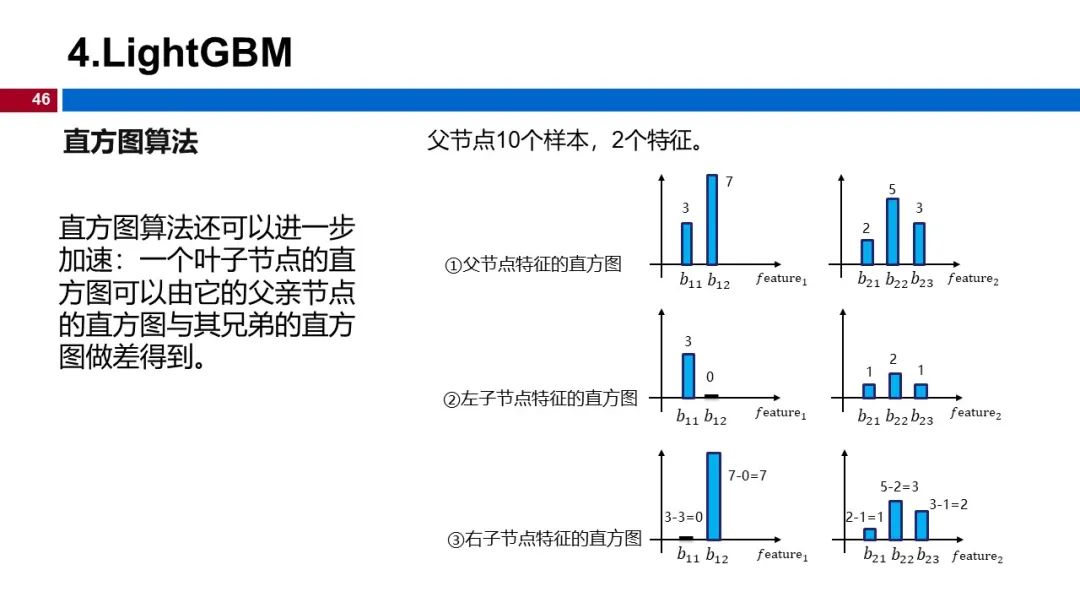 4.LightGBM

46

直方图算法

直方图算法还可以进一步加速：一个叶子节点的直方图可以由它的父亲节点的直方图与其兄弟的直方图做差得到。

父节点10个样本，2个特征。

①父节点特征的直方图

3 7

$b_{11}$ $b_{12}$ $feature_1$

2 5 3

$b_{21}$ $b_{22}$ $b_{23}$ $feature_2$

②左子节点特征的直方图

3 0

$b_{11}$ $b_{12}$ $feature_1$

1 2 1

$b_{21}$ $b_{22}$ $b_{23}$ $feature_2$

③右子节点特征的直方图

3-3=0 7-0=7

$b_{11}$ $b_{12}$ $feature_1$

2-1=1 5-2=3 3-1=2

$b_{21}$ $b_{22}$ $b_{23}$ $feature_2$